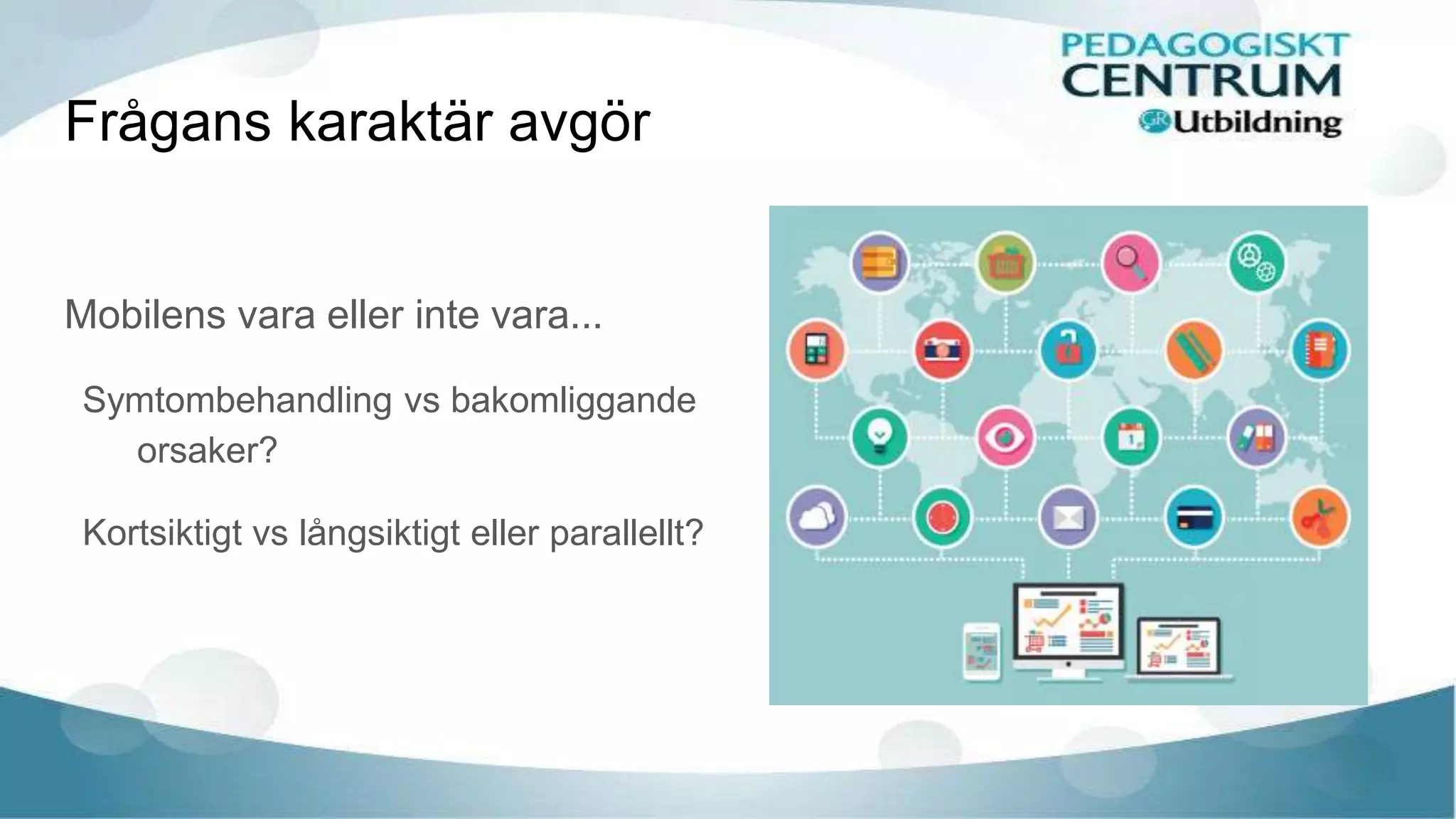 PEDAGOGISKT
CENTRUM
GR Utbildning

Frågans karaktär avgör

Mobilens vara eller inte vara...

Symtombehandling vs bakomliggande orsaker?

Kortsiktigt vs långsiktigt eller parallellt?